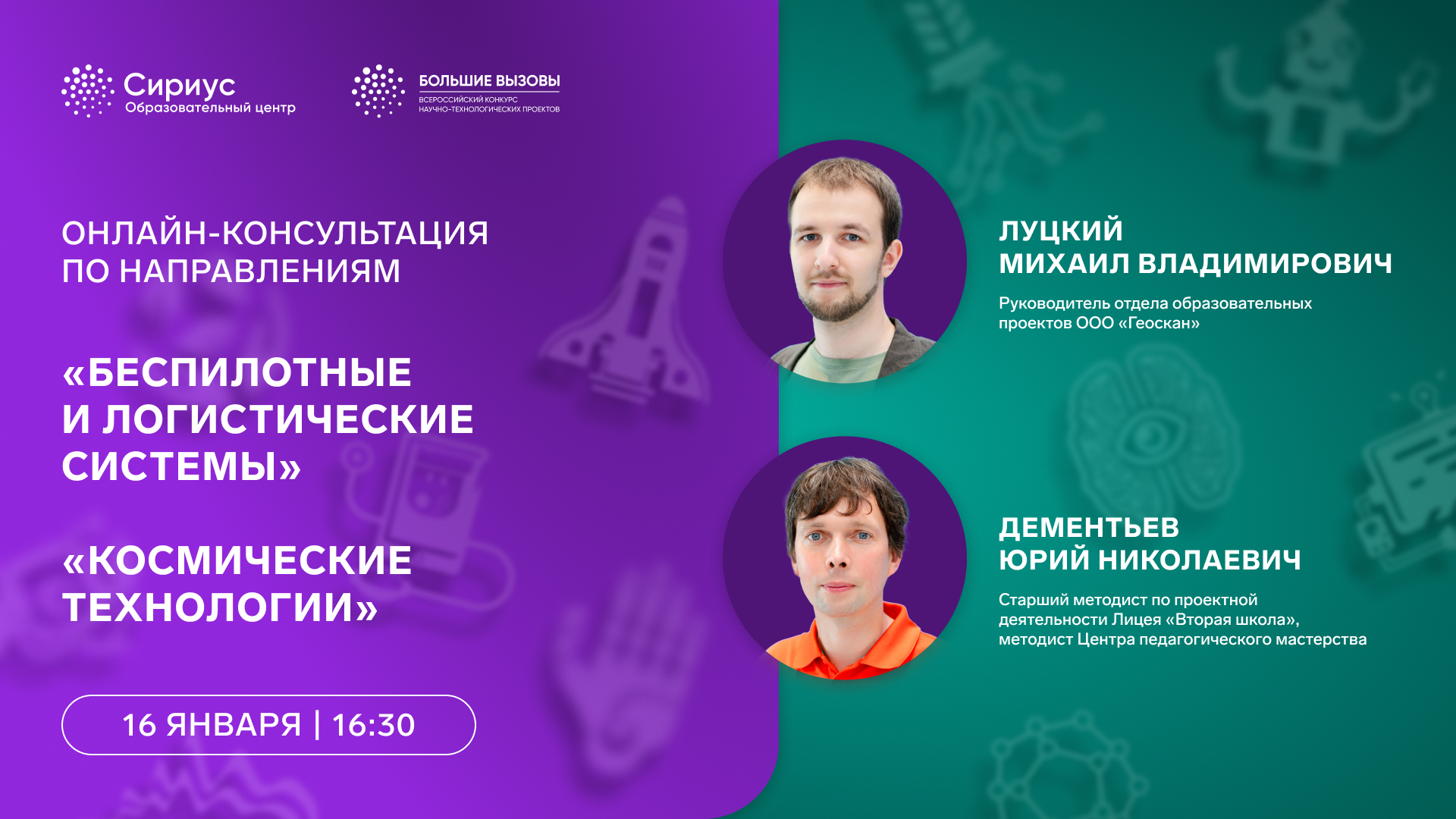 Сириус
Образовательный центр

БОЛЬШИЕ ВЫЗОВЫ
ВСЕРОССИЙСКИЙ КОНКУРС
НАУЧНО-ТЕХНОЛОГИЧЕСКИХ ПРОЕКТОВ

ОНЛАЙН-КОНСУЛЬТАЦИЯ ПО НАПРАВЛЕНИЯМ

«БЕСПИЛОТНЫЕ И ЛОГИСТИЧЕСКИЕ СИСТЕМЫ»

«КОСМИЧЕСКИЕ ТЕХНОЛОГИИ»

16 ЯНВАРЯ | 16:30

ЛУЦКИЙ
МИХАИЛ ВЛАДИМИРОВИЧ

Руководитель отдела образовательных проектов ООО «Геоскан»

ДЕМЕНТЬЕВ
ЮРИЙ НИКОЛАЕВИЧ

Старший методист по проектной деятельности Лицея «Вторая школа», методист Центра педагогического мастерства